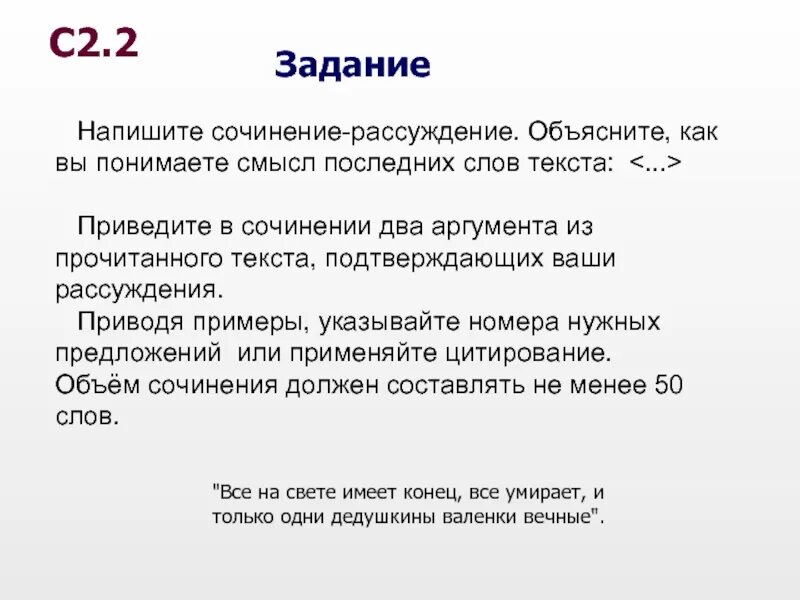 С2.2

Задание

Напишите сочинение-рассуждение. Объясните, как вы понимаете смысл последних слов текста: <...>

Приведите в сочинении два аргумента из прочитанного текста, подтверждающих ваши рассуждения.

Приводя примеры, указывайте номера нужных предложений или применяйте цитирование.
Объём сочинения должен составлять не менее 50 слов.

"Все на свете имеет конец, все умирает, и только одни дедушкины валенки вечные".